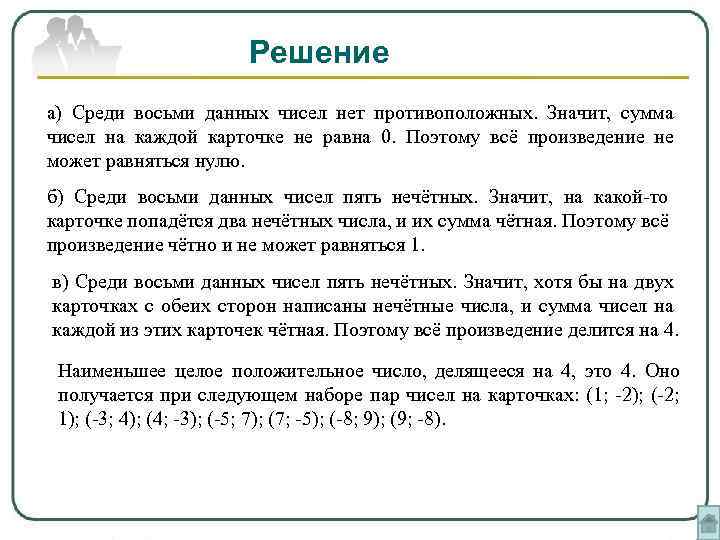 Решение

а) Среди восьми данных чисел нет противоположных. Значит, сумма чисел на каждой карточке не равна 0. Поэтому всё произведение не может равняться нулю.

б) Среди восьми данных чисел пять нечётных. Значит, на какой-то карточке попадётся два нечётных числа, и их сумма чётная. Поэтому всё произведение чётно и не может равняться 1.

в) Среди восьми данных чисел пять нечётных. Значит, хотя бы на двух карточках с обеих сторон написаны нечётные числа, и сумма чисел на каждой из этих карточек чётная. Поэтому всё произведение делится на 4.

Наименьшее целое положительное число, делящееся на 4, это 4. Оно получается при следующем наборе пар чисел на карточках: (1; -2); (-2; 1); (-3; 4); (4; -3); (-5; 7); (7; -5); (-8; 9); (9; -8).